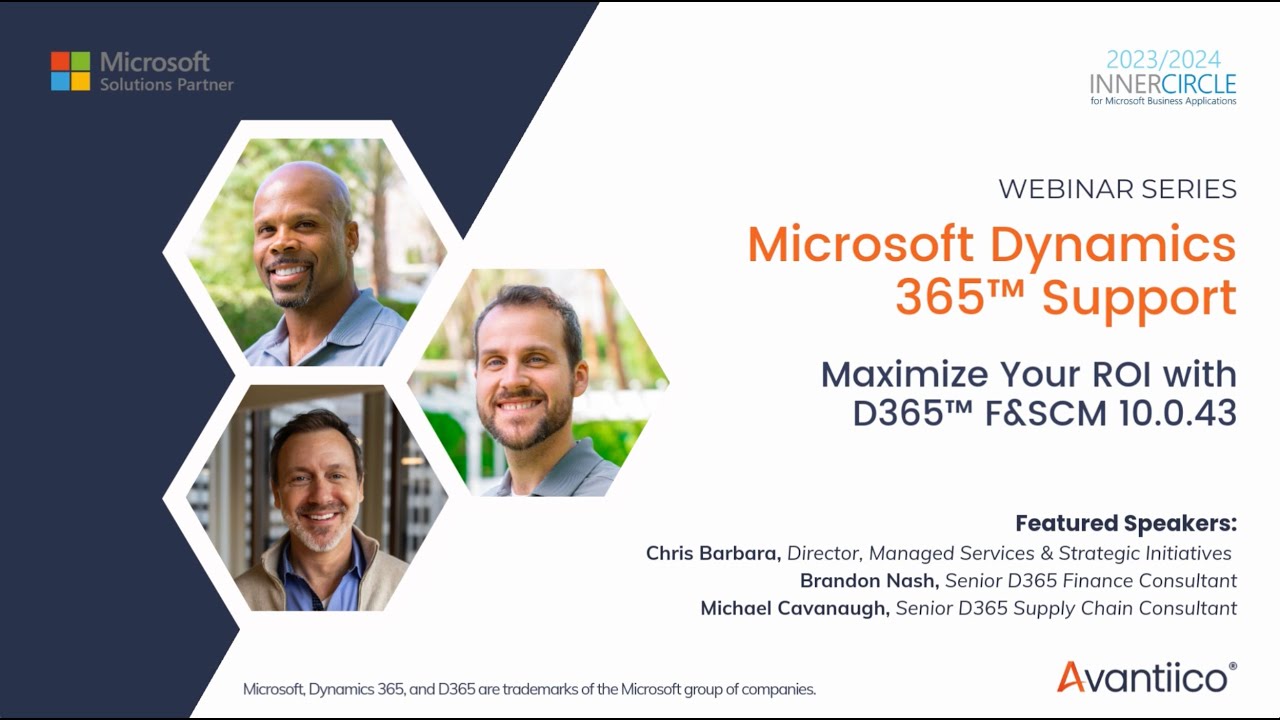 Microsoft
Solutions Partner

2023/2024
INNERCIRCLE
for Microsoft Business Applications

WEBINAR SERIES

Microsoft Dynamics 365™ Support

Maximize Your ROI with D365™ F&SCM 10.0.43

Featured Speakers:
Chris Barbara, Director, Managed Services & Strategic Initiatives
Brandon Nash, Senior D365 Finance Consultant
Michael Cavanaugh, Senior D365 Supply Chain Consultant

Microsoft, Dynamics 365, and D365 are trademarks of the Microsoft group of companies.

Avantiico®